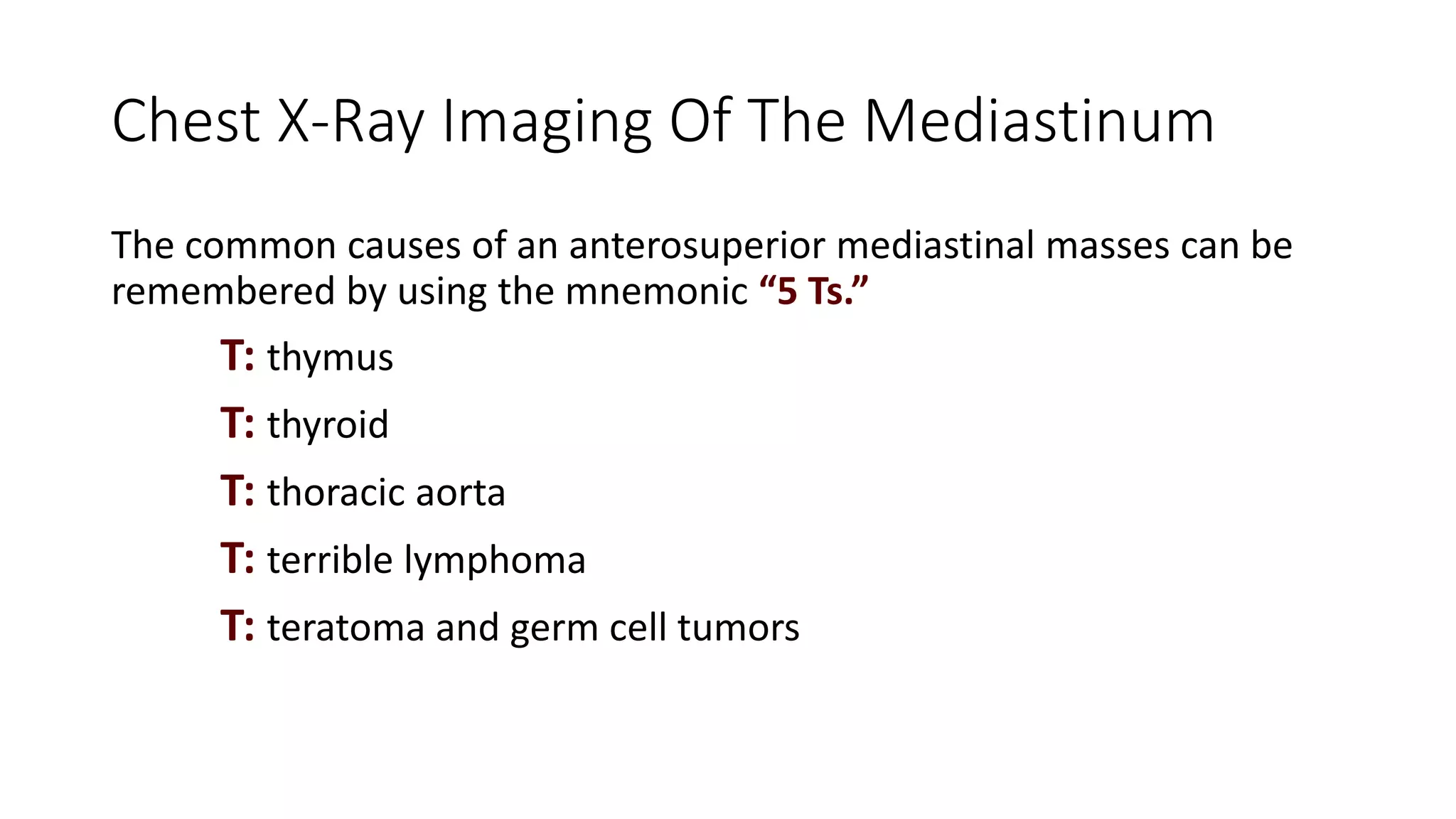 Chest X-Ray Imaging Of The Mediastinum

The common causes of an anterosuperior mediastinal masses can be remembered by using the mnemonic “5 Ts.”

T: thymus

T: thyroid

T: thoracic aorta

T: terrible lymphoma

T: teratoma and germ cell tumors